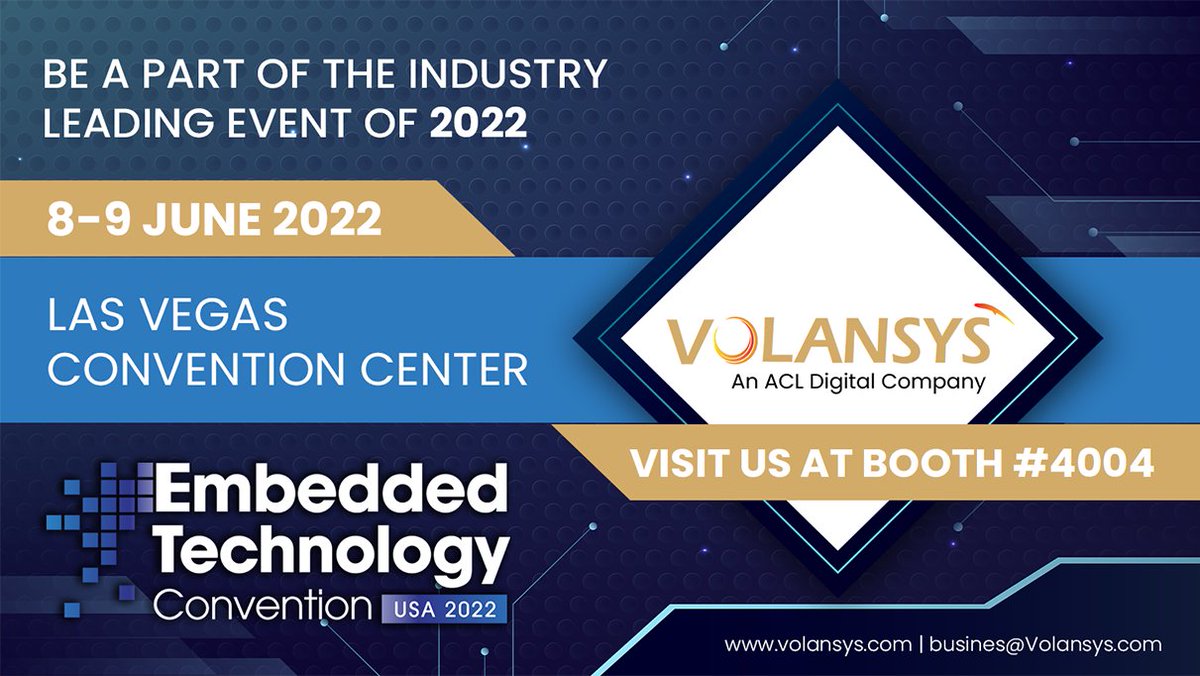 BE A PART OF THE INDUSTRY LEADING EVENT OF 2022

8-9 JUNE 2022

LAS VEGAS CONVENTION CENTER

VOLANSYS
An ACL Digital Company

VISIT US AT BOOTH #4004

Embedded Technology Convention USA 2022

www.volansys.com | busines@Volansys.com